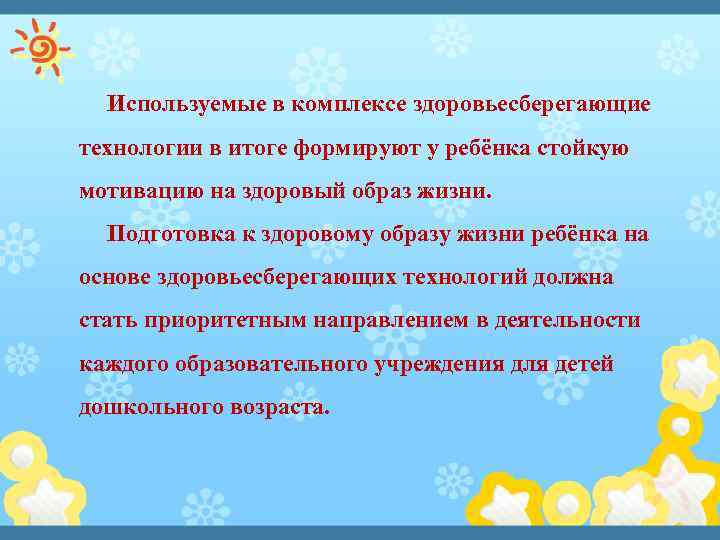 Используемые в комплексе здоровьесберегающие технологии в итоге формируют у ребёнка стойкую мотивацию на здоровый образ жизни.

Подготовка к здоровому образу жизни ребёнка на основе здоровьесберегающих технологий должна стать приоритетным направлением в деятельности каждого образовательного учреждения для детей дошкольного возраста.